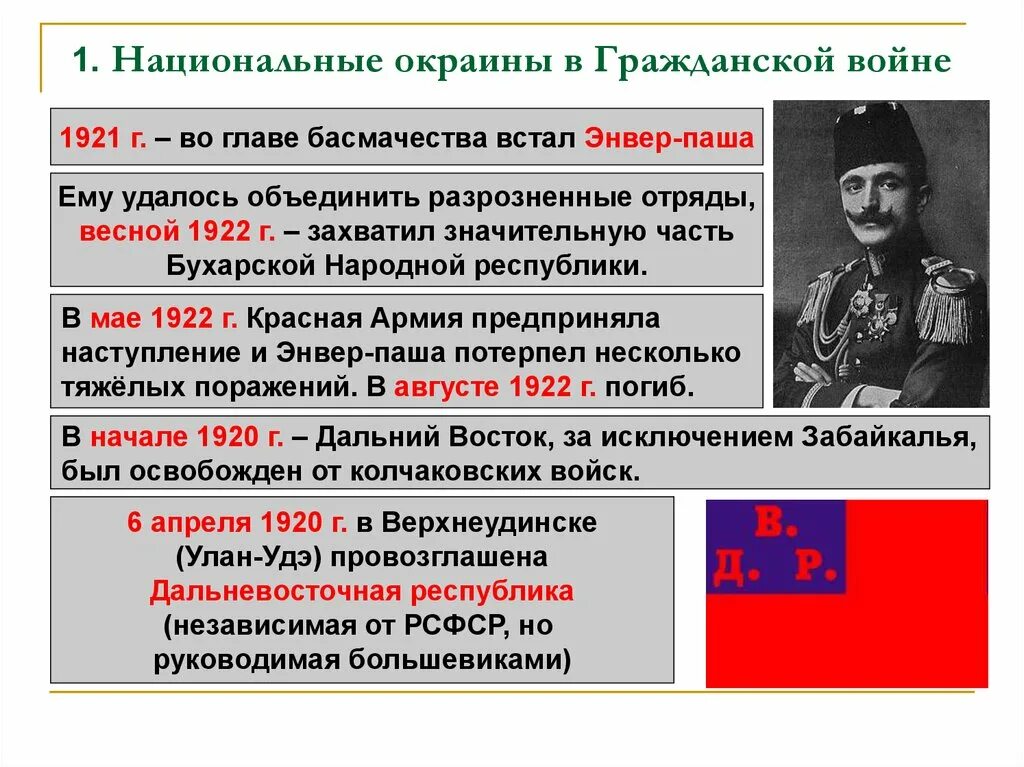 1. Национальные окраины в Гражданской войне

1921 г. – во главе басмачества встал Энвер-паша

Ему удалось объединить разрозненные отряды, весной 1922 г. – захватил значительную часть Бухарской Народной республики.

В мае 1922 г. Красная Армия предприняла наступление и Энвер-паша потерпел несколько тяжёлых поражений. В августе 1922 г. погиб.

В начале 1920 г. – Дальний Восток, за исключением Забайкалья, был освобожден от колчаковских войск.

6 апреля 1920 г. в Верхнеудинске (Улан-Удэ) провозглашена Дальневосточная республика (независимая от РСФСР, но руководимая большевиками)

В.
Д. Р.